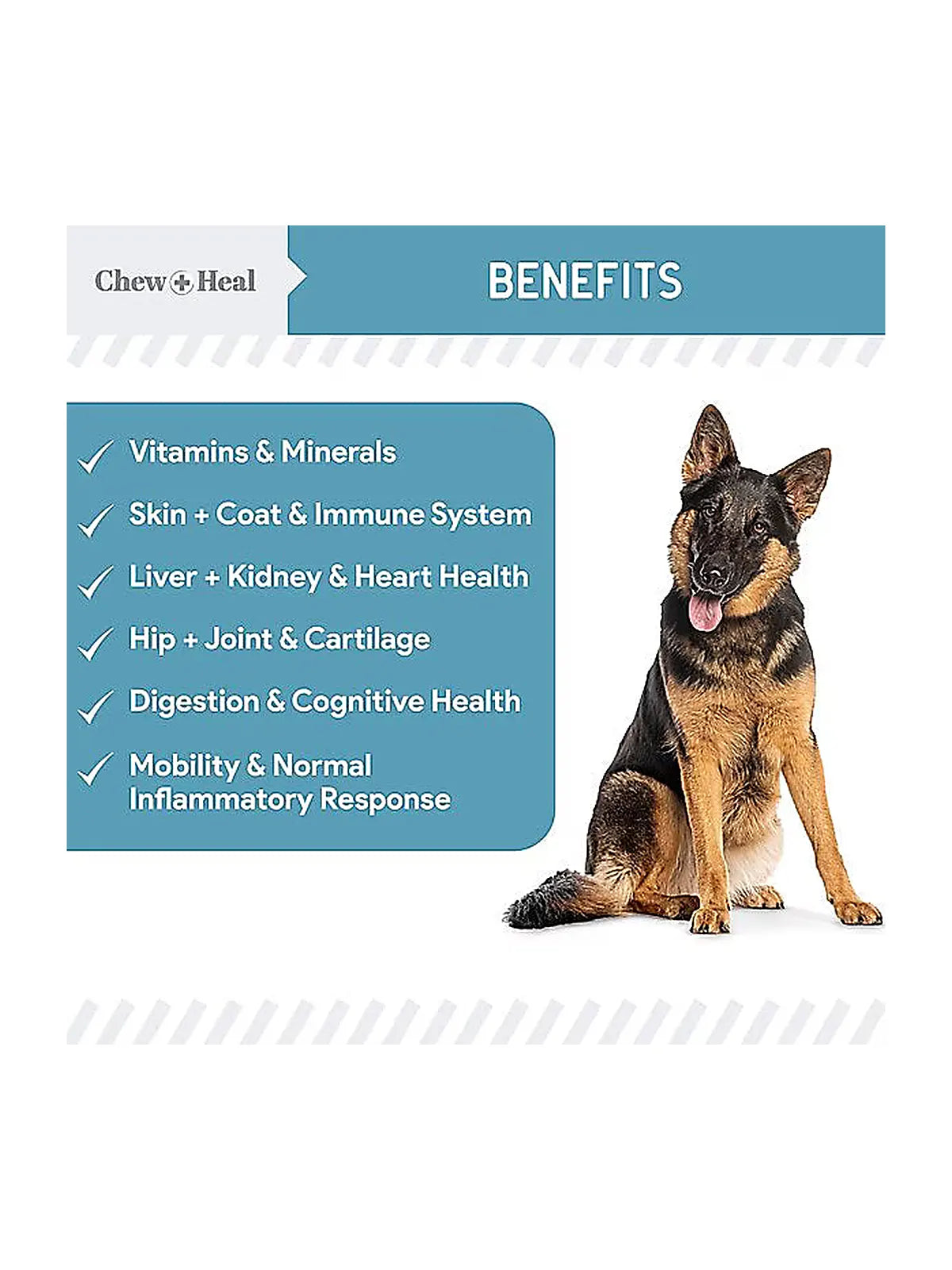 Chew + Heal

BENEFITS

✓ Vitamins & Minerals

✓ Skin + Coat & Immune System

✓ Liver + Kidney & Heart Health

✓ Hip + Joint & Cartilage

✓ Digestion & Cognitive Health

✓ Mobility & Normal Inflammatory Response